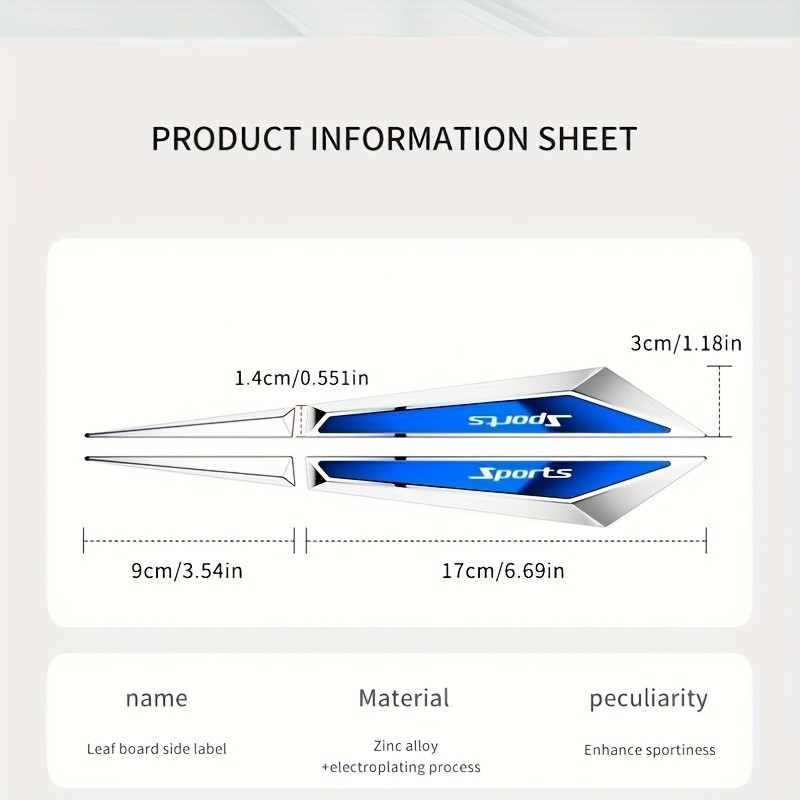 PRODUCT INFORMATION SHEET

3cm/1.18in

1.4cm/0.551in

Sports

Sports

9cm/3.54in

17cm/6.69in

| name | Material | peculiarity |
|---|---|---|
| Leaf board side label | Zinc alloy +electroplating process | Enhance sportiness |